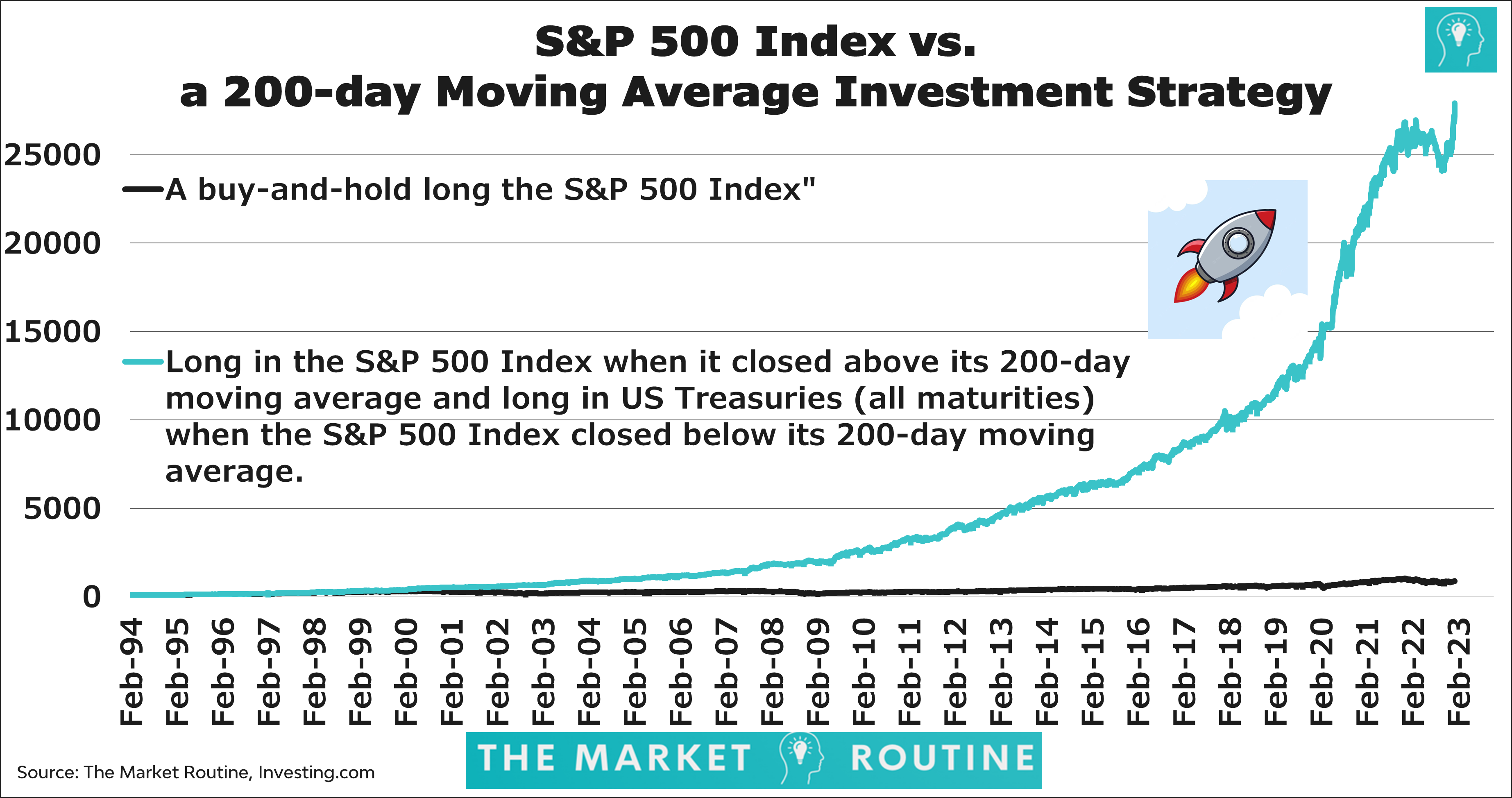 S&P 500 Index vs.
a 200-day Moving Average Investment Strategy

25000
20000
15000
10000
5000
0

A buy-and-hold long the S&P 500 Index"

Long in the S&P 500 Index when it closed above its 200-day moving average and long in US Treasuries (all maturities) when the S&P 500 Index closed below its 200-day moving average.

Feb-94
Feb-95
Feb-96
Feb-97
Feb-98
Feb-99
Feb-00
Feb-01
Feb-02
Feb-03
Feb-04
Feb-05
Feb-06
Feb-07
Feb-08
Feb-09
Feb-10
Feb-11
Feb-12
Feb-13
Feb-14
Feb-15
Feb-16
Feb-17
Feb-18
Feb-19
Feb-20
Feb-21
Feb-22
Feb-23

Source: The Market Routine, Investing.com

THE MARKET ROUTINE